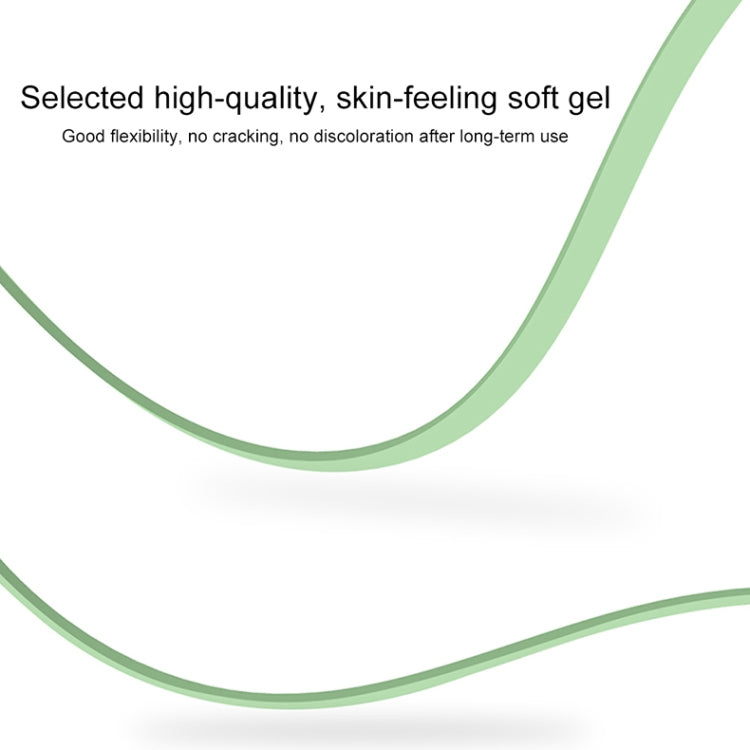 Selected high-quality, skin-feeling soft gel

Good flexibility, no cracking, no discoloration after long-term use